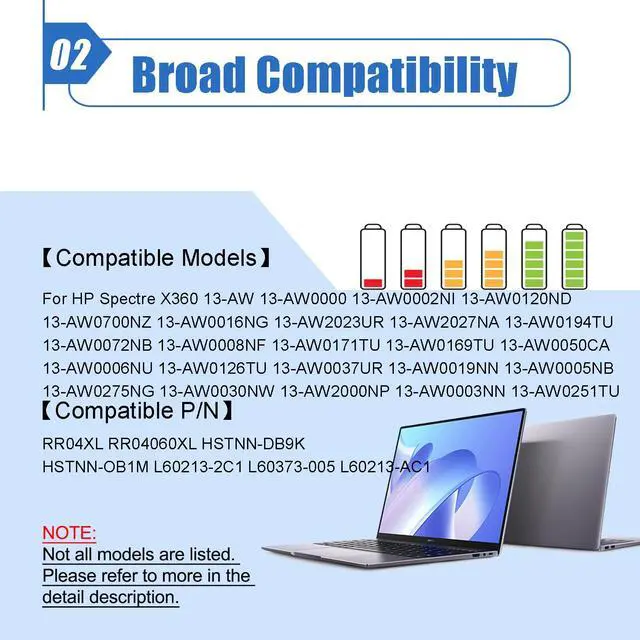 02 Broad Compatibility

【Compatible Models】

For HP Spectre X360 13-AW 13-AW0000 13-AW0002NI 13-AW0120ND 13-AW0700NZ 13-AW0016NG 13-AW2023UR 13-AW2027NA 13-AW0194TU 13-AW0072NB 13-AW0008NF 13-AW0171TU 13-AW0169TU 13-AW0050CA 13-AW0006NU 13-AW0126TU 13-AW0037UR 13-AW0019NN 13-AW0005NB 13-AW0275NG 13-AW0030NW 13-AW2000NP 13-AW0003NN 13-AW0251TU

【Compatible P/N】

RR04XL RR04060XL HSTNN-DB9K
HSTNN-OB1M L60213-2C1 L60373-005 L60213-AC1

NOTE:
Not all models are listed.
Please refer to more in the detail description.